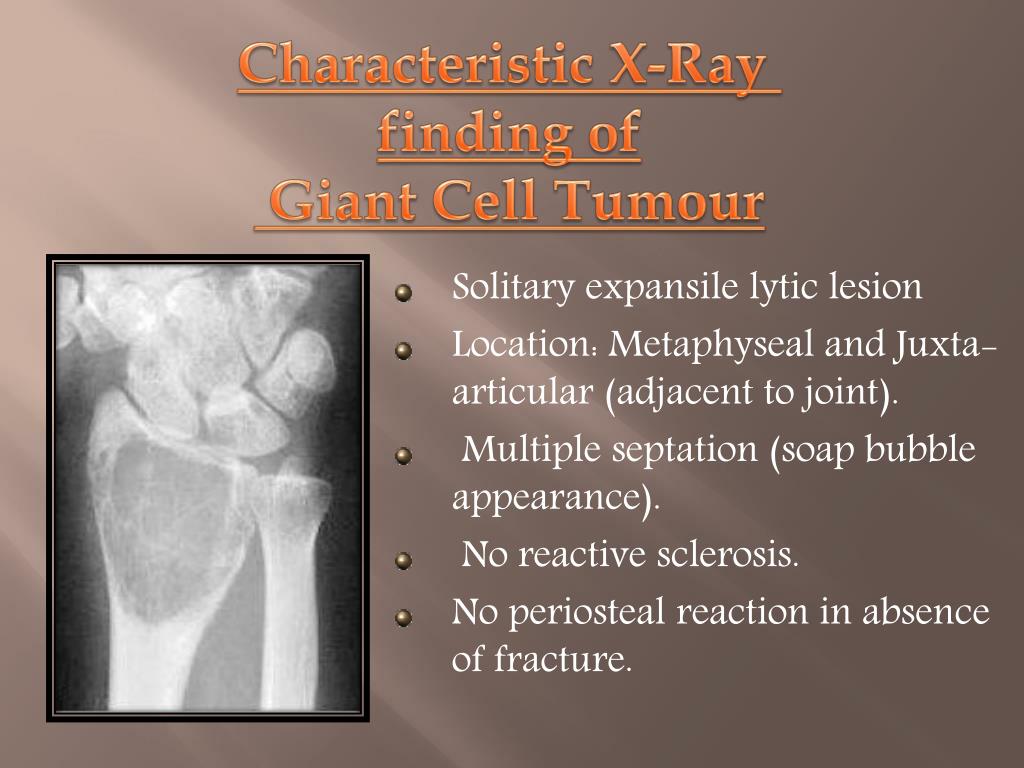 Characteristic X-Ray finding of Giant Cell Tumour

Solitary expansile lytic lesion

Location: Metaphyseal and Juxta-articular (adjacent to joint).

Multiple septation (soap bubble appearance).

No reactive sclerosis.

No periosteal reaction in absence of fracture.